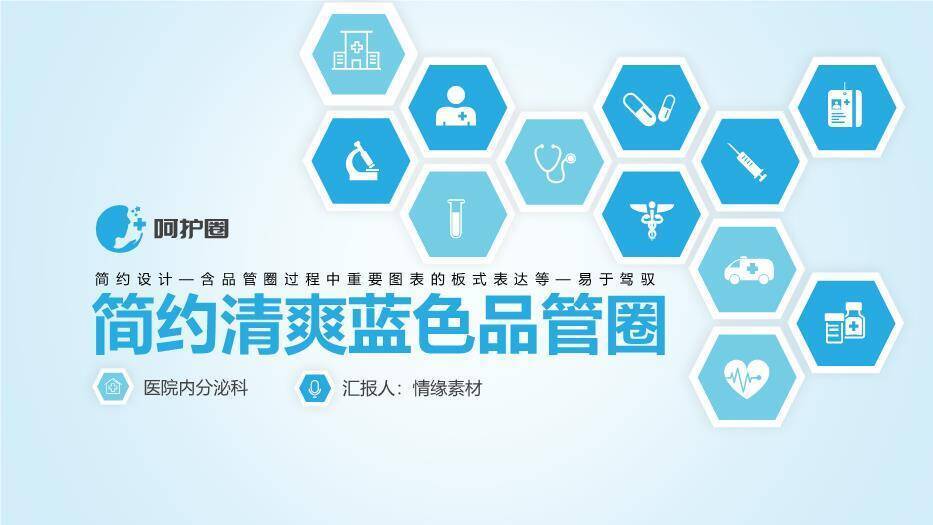 呵护圈

简约设计—含品管圈过程中重要图表的板式表达等—易于驾驭

简约清爽蓝色品管圈

医院内分泌科

汇报人：情缘素材